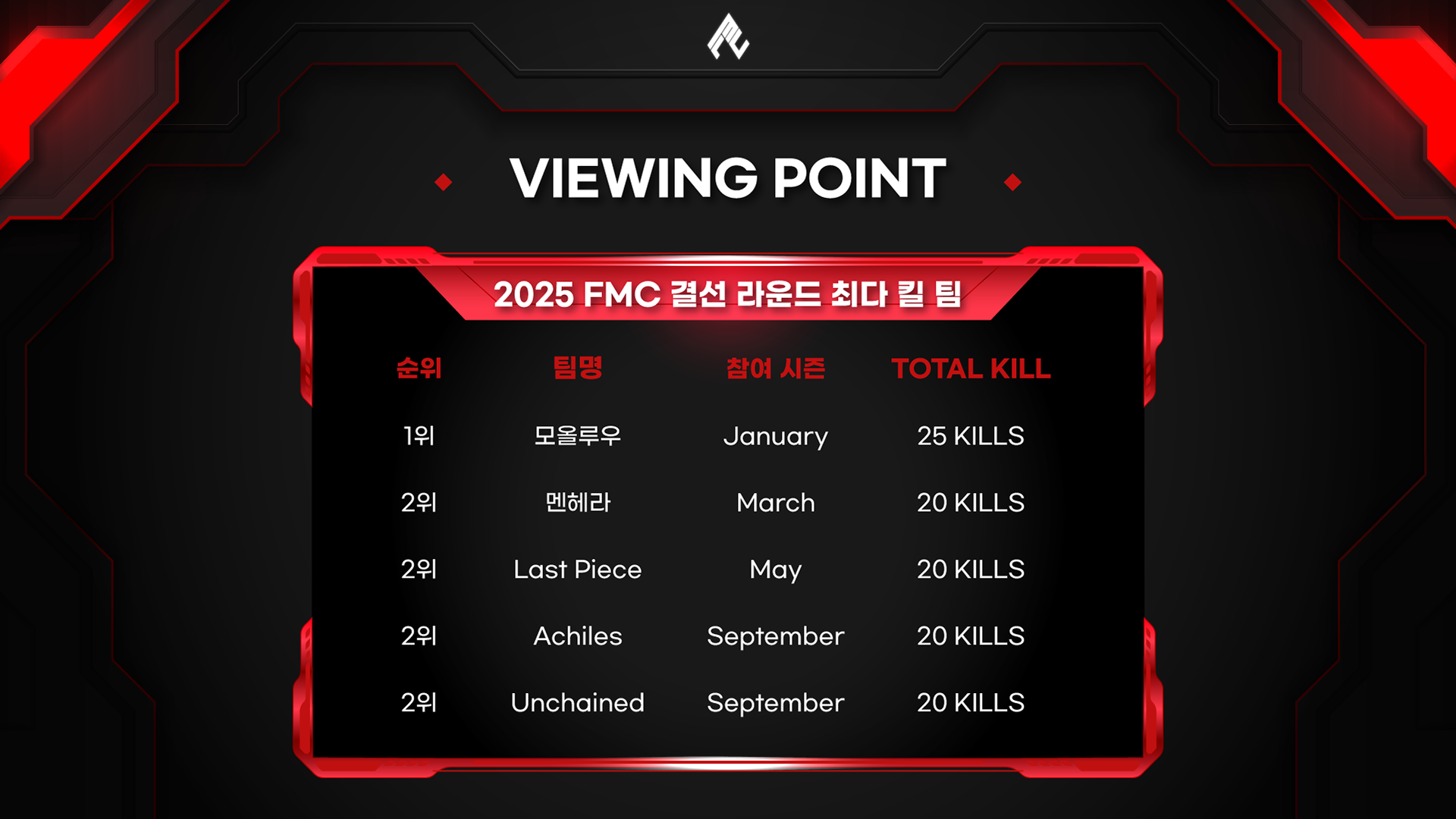 VIEWING POINT

2025 FMC 결선 라운드 최다 킬 팀

| 순위 | 팀명 | 참여 시즌 | TOTAL KILL |
|---|---|---|---|
| 1위 | 모올루우 | January | 25 KILLS |
| 2위 | 멘헤라 | March | 20 KILLS |
| 2위 | Last Piece | May | 20 KILLS |
| 2위 | Achiles | September | 20 KILLS |
| 2위 | Unchained | September | 20 KILLS |